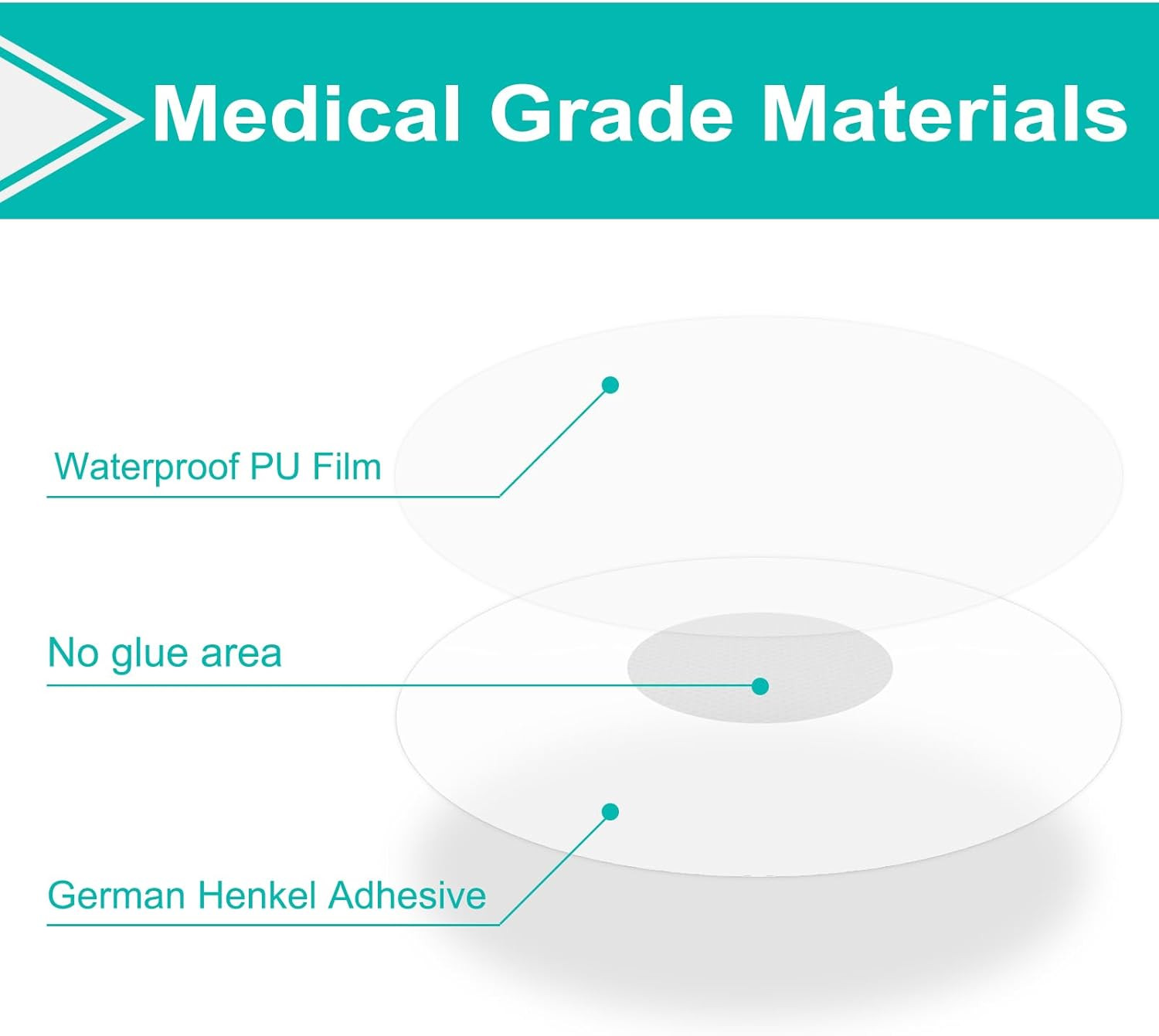 Medical Grade Materials

Waterproof PU Film

No glue area

German Henkel Adhesive